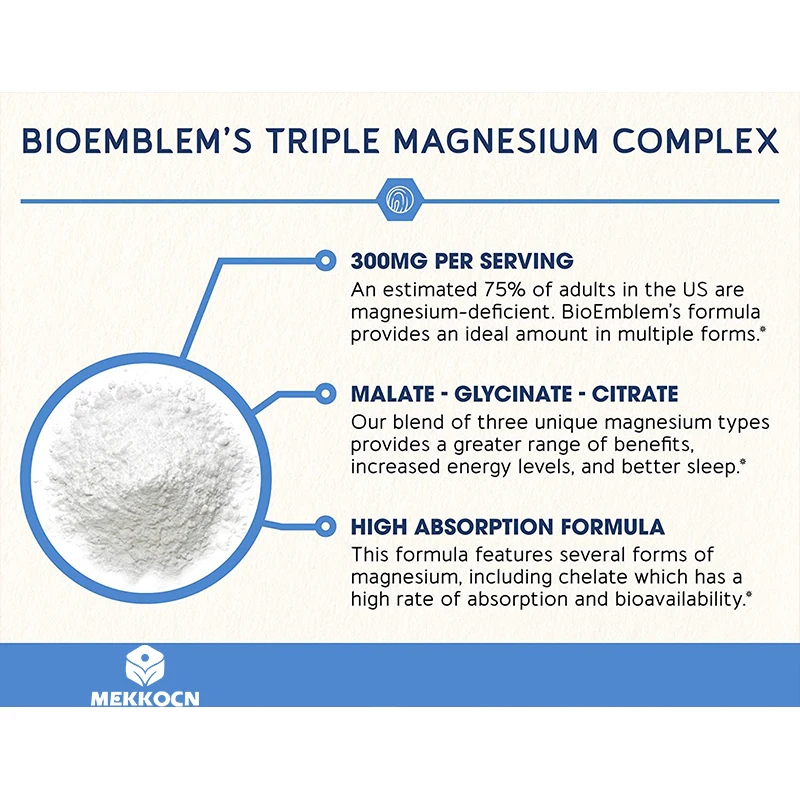 BIOEMBLEM'S TRIPLE MAGNESIUM COMPLEX

300MG PER SERVING
An estimated 75% of adults in the US are magnesium-deficient. BioEmblem's formula provides an ideal amount in multiple forms.*

MALATE - GLYCINATE - CITRATE
Our blend of three unique magnesium types provides a greater range of benefits, increased energy levels, and better sleep.*

HIGH ABSORPTION FORMULA
This formula features several forms of magnesium, including chelate which has a high rate of absorption and bioavailability.*

MEKKOCN